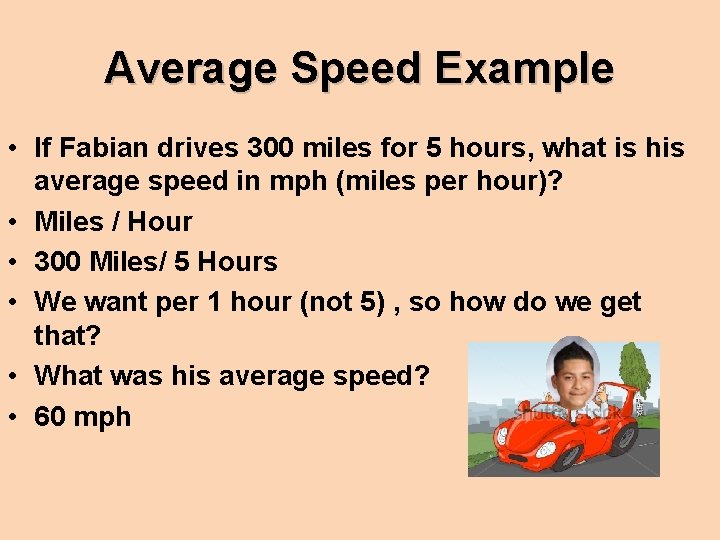 Average Speed Example

• If Fabian drives 300 miles for 5 hours, what is his average speed in mph (miles per hour)?
• Miles / Hour
• 300 Miles/ 5 Hours
• We want per 1 hour (not 5) , so how do we get that?
• What was his average speed?
• 60 mph

shutterstock